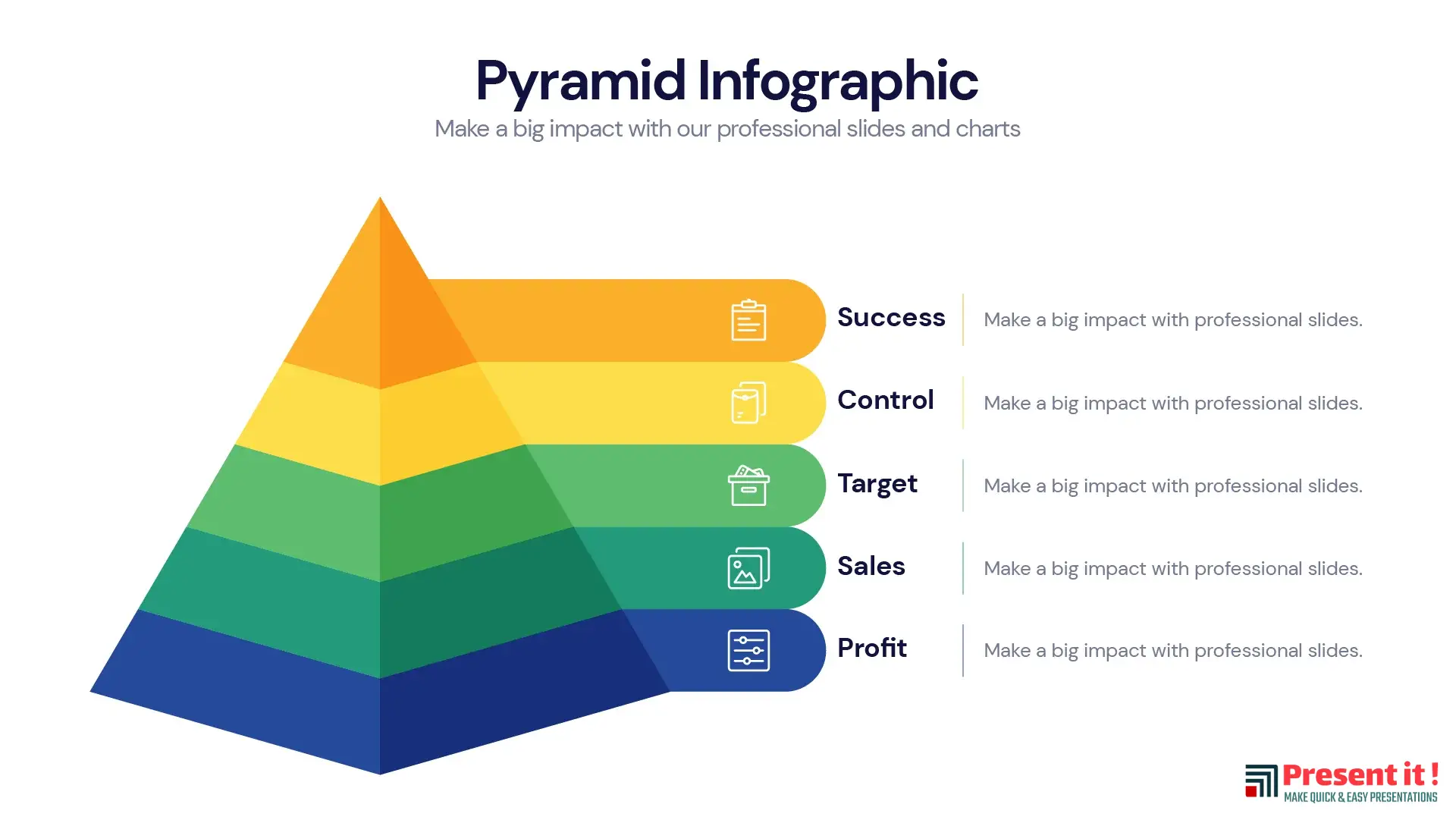 Pyramid Infographic
Make a big impact with our professional slides and charts

Success
Make a big impact with professional slides.

Control
Make a big impact with professional slides.

Target
Make a big impact with professional slides.

Sales
Make a big impact with professional slides.

Profit
Make a big impact with professional slides.

Present it !
MAKE QUICK & EASY PRESENTATIONS